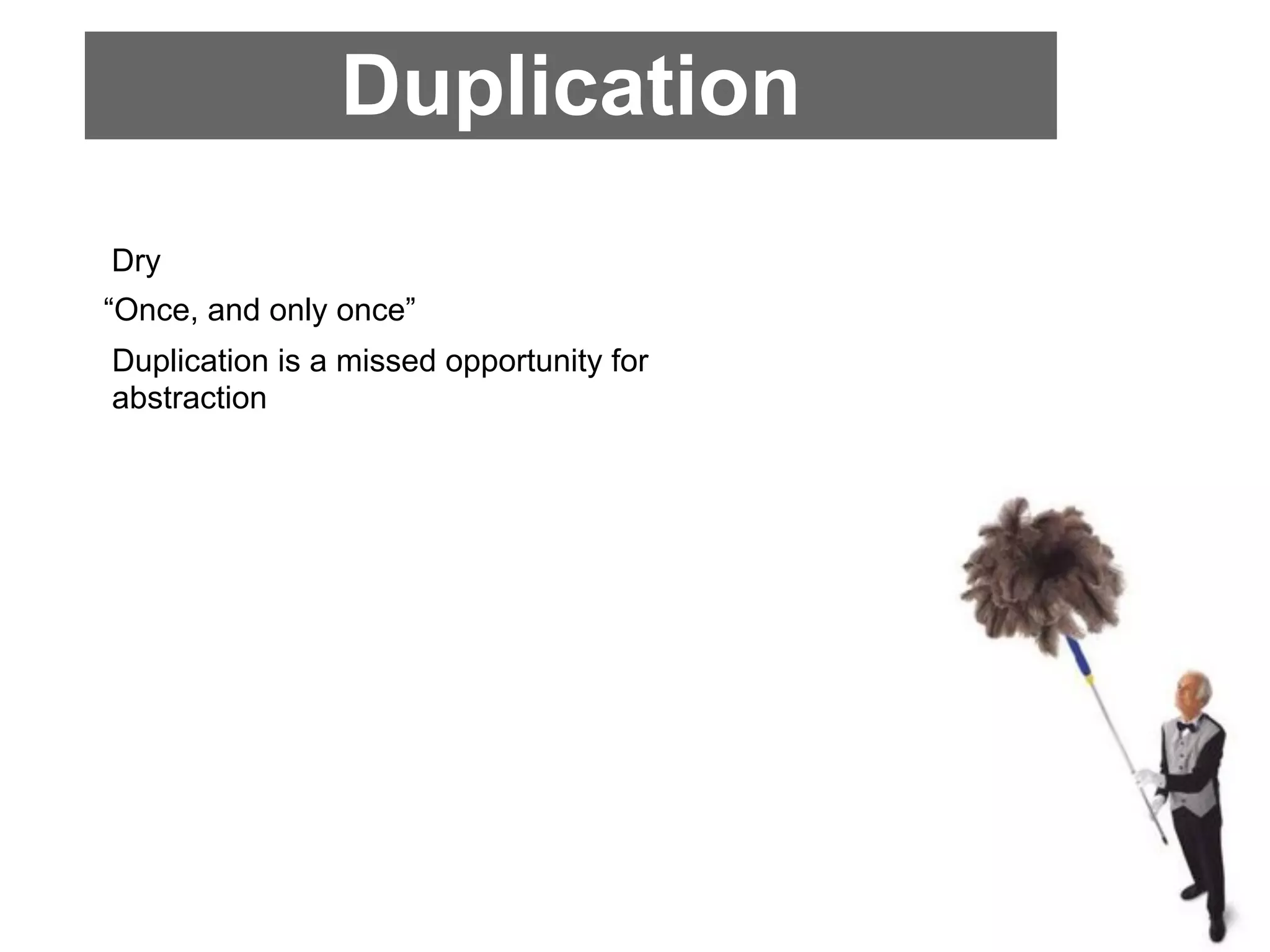 Duplication

Dry

“Once, and only once”

Duplication is a missed opportunity for abstraction